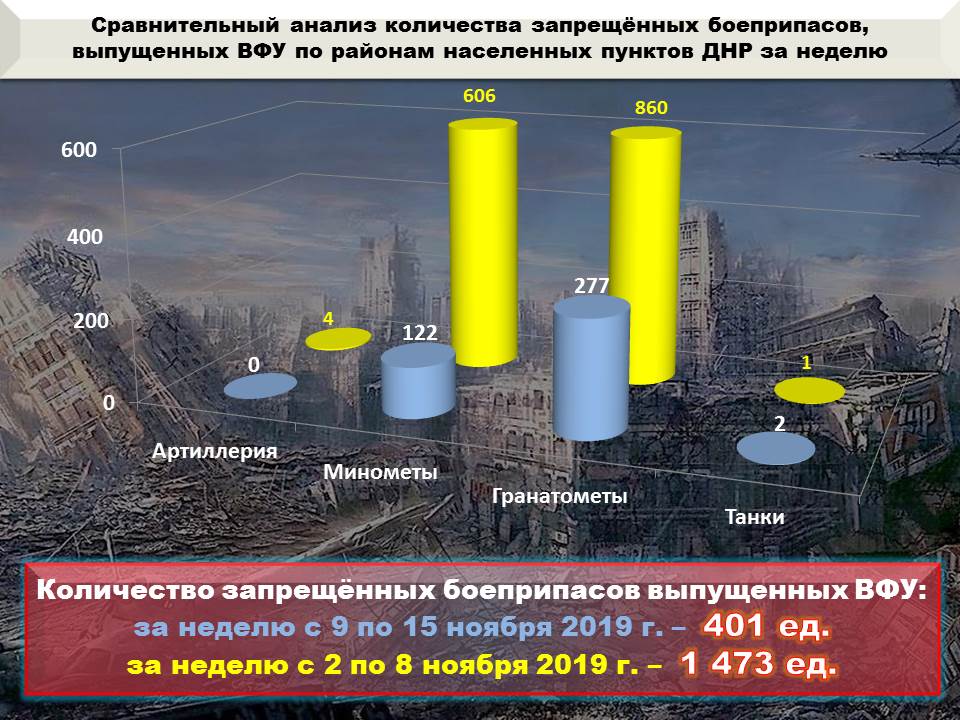 Сравнительный анализ количества запрещённых боеприпасов, выпущенных ВФУ по районам населенных пунктов ДНР за неделю

600
400
200
0

606
860
4
0
122
277
1
2

Артиллерия
Минометы
Гранатометы
Танки

Количество запрещённых боеприпасов выпущенных ВФУ:
за неделю с 9 по 15 ноября 2019 г. – 401 ед.
за неделю с 2 по 8 ноября 2019 г. – 1 473 ед.